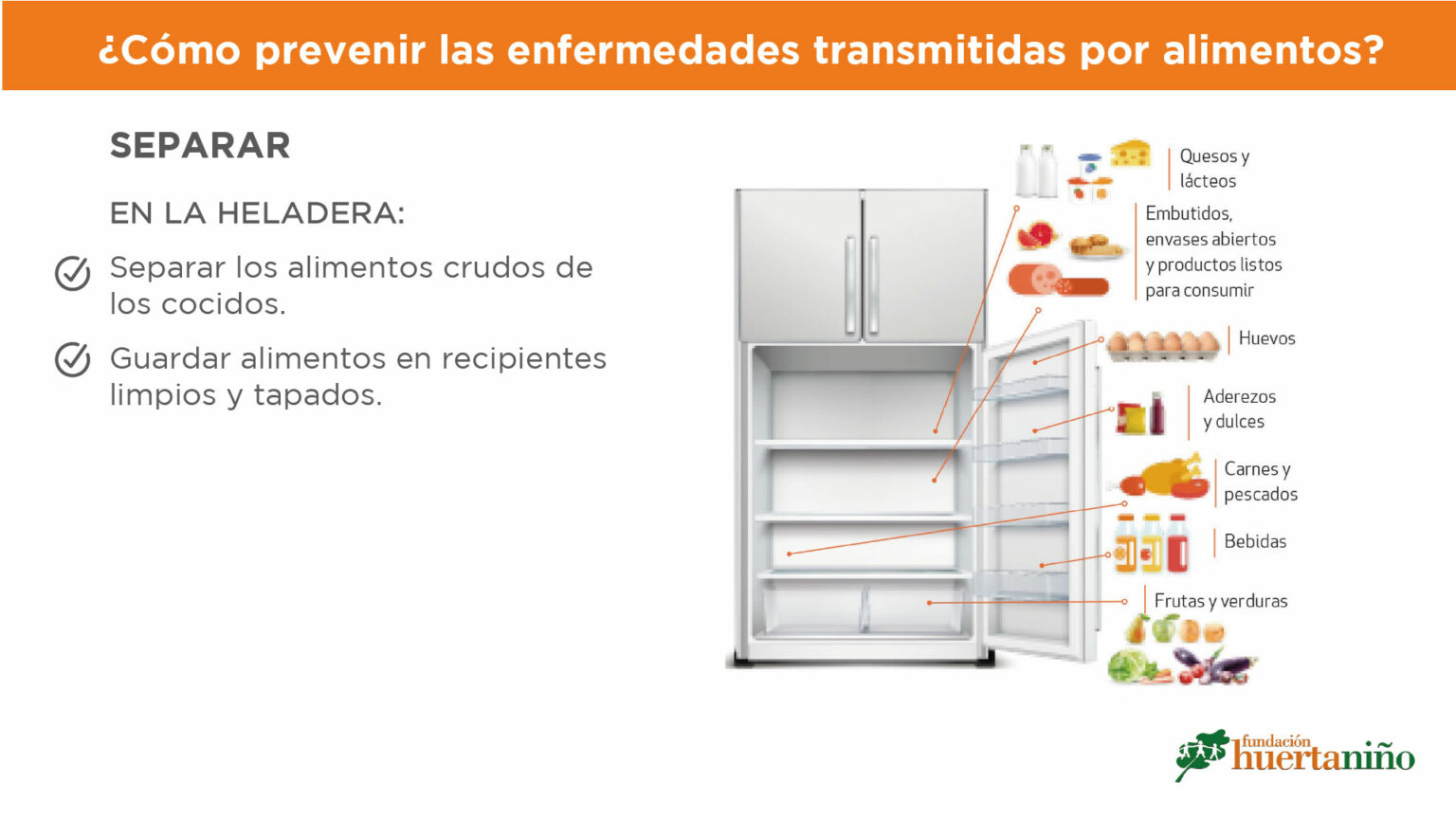 ¿Cómo prevenir las enfermedades transmitidas por alimentos?

SEPARAR

EN LA HELADERA:

Separar los alimentos crudos de los cocidos.

Guardar alimentos en recipientes limpios y tapados.

Quesos y lácteos

Embutidos, envases abiertos y productos listos para consumir

Huevos

Aderezos y dulces

Carnes y pescados

Bebidas

Frutas y verduras

fundación huertaniño